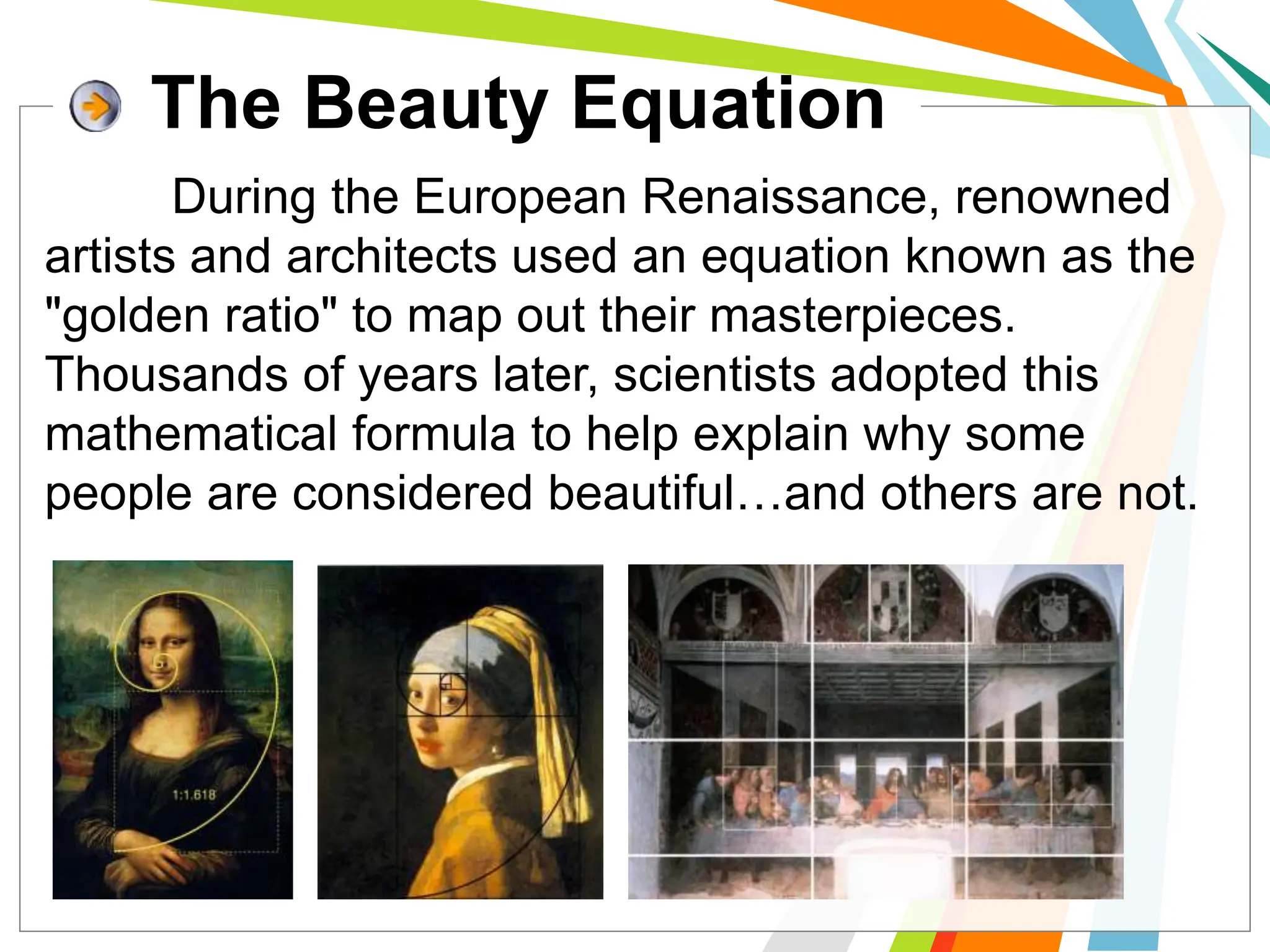 The Beauty Equation

During the European Renaissance, renowned artists and architects used an equation known as the "golden ratio" to map out their masterpieces. Thousands of years later, scientists adopted this mathematical formula to help explain why some people are considered beautiful…and others are not.

1:1.618